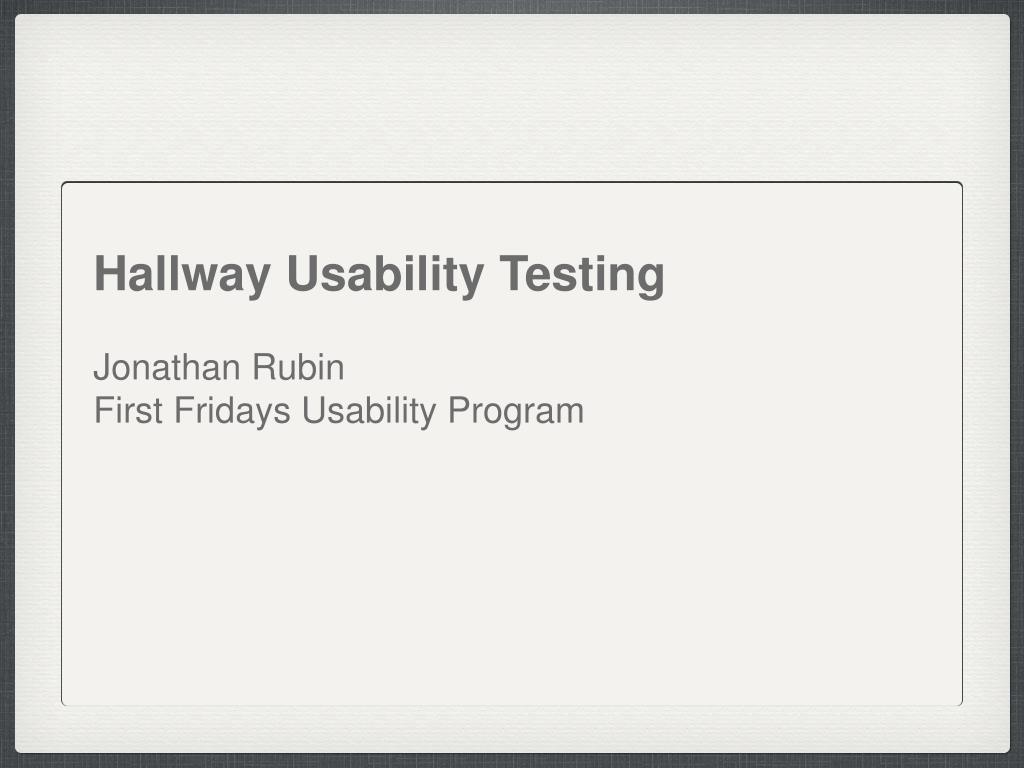 Hallway Usability Testing

Jonathan Rubin
First Fridays Usability Program